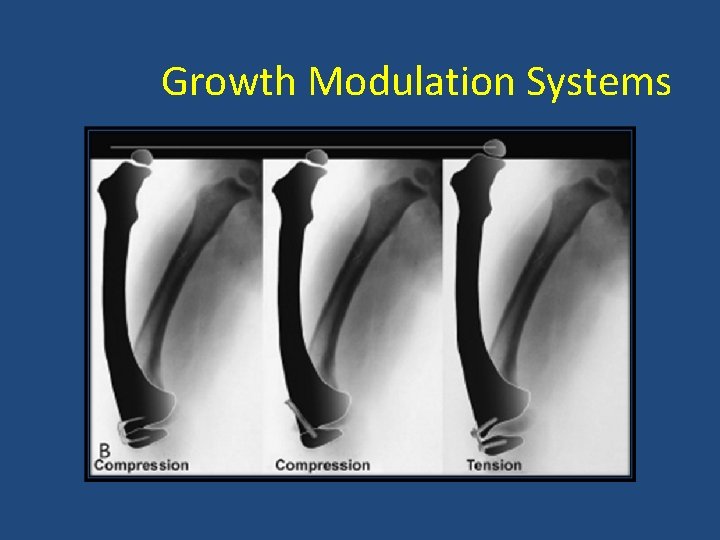 Growth Modulation Systems

B
Compression

Compression

Tension